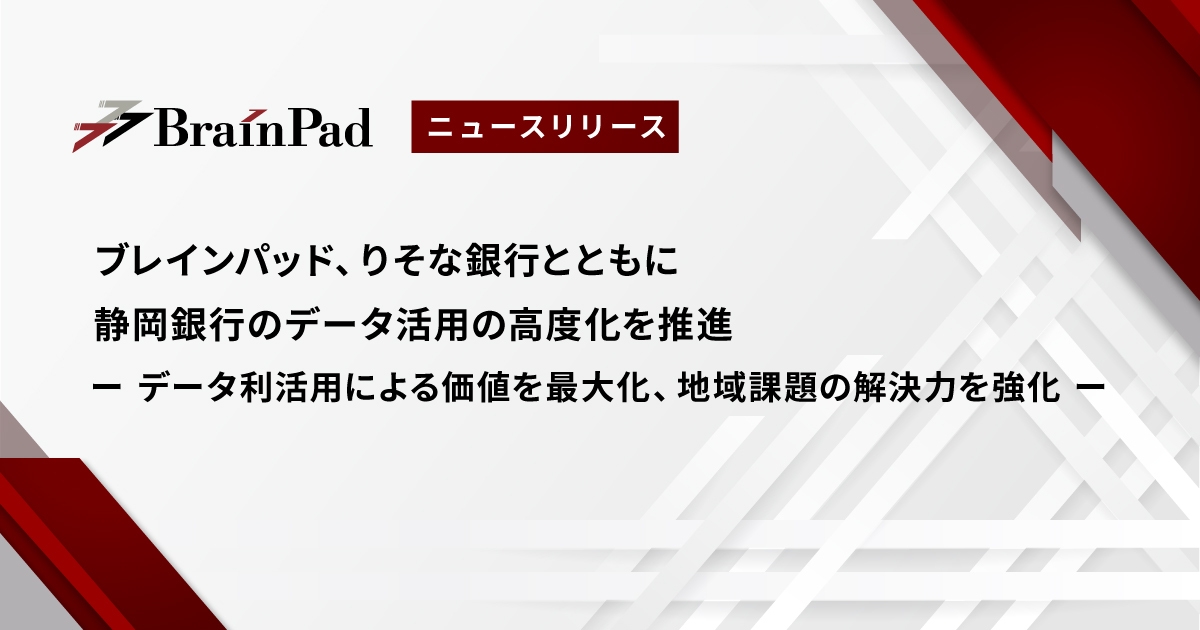 BrainPad

ニュースリリース

ブレインパッド、りそな銀行とともに
静岡銀行のデータ活用の高度化を推進

ー データ利活用による価値を最大化、地域課題の解決力を強化 ー